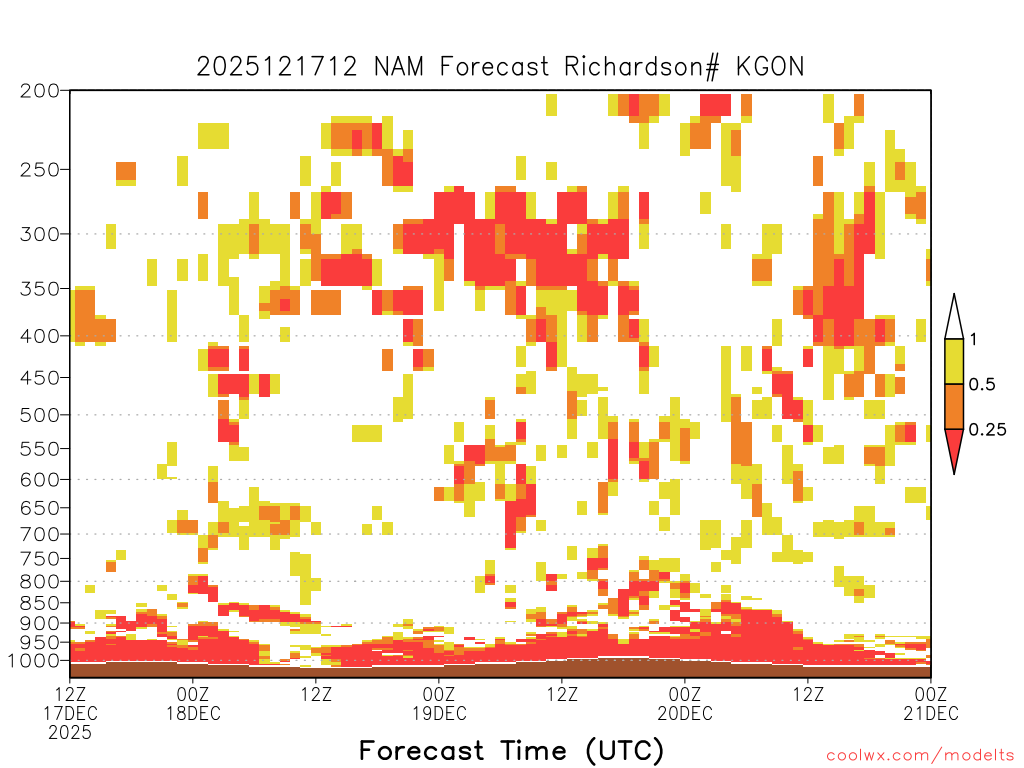 2025121712 NAM Forecast Richardson# KGON

200
250
300
350
400
450
500
550
600
650
700
750
800
850
900
950
1000

1
0.5
0.25

12Z
17DEC
2025
00Z
18DEC
12Z
00Z
19DEC
12Z
00Z
20DEC
12Z
00Z
21DEC

Forecast Time (UTC)

coolwx.com/modelts